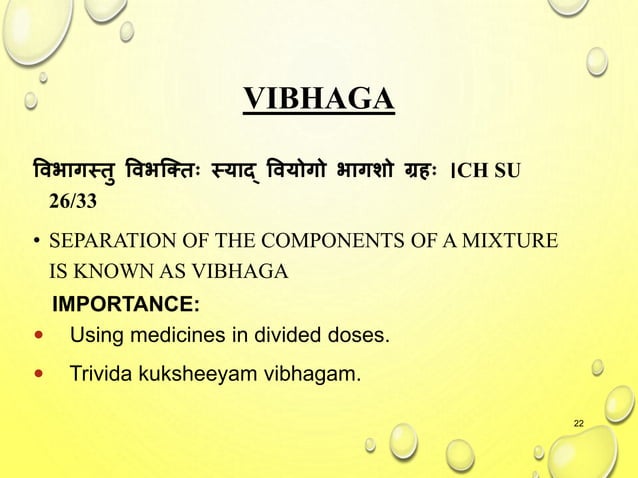 VIBHAGA

विभागस्तु विभक्तिः स्याद् वियोगो भागशो ग्रहः ।CH SU 26/33

• SEPARATION OF THE COMPONENTS OF A MIXTURE IS KNOWN AS VIBHAGA

IMPORTANCE:

• Using medicines in divided doses.

• Trivida kuksheeyam vibhagam.

22